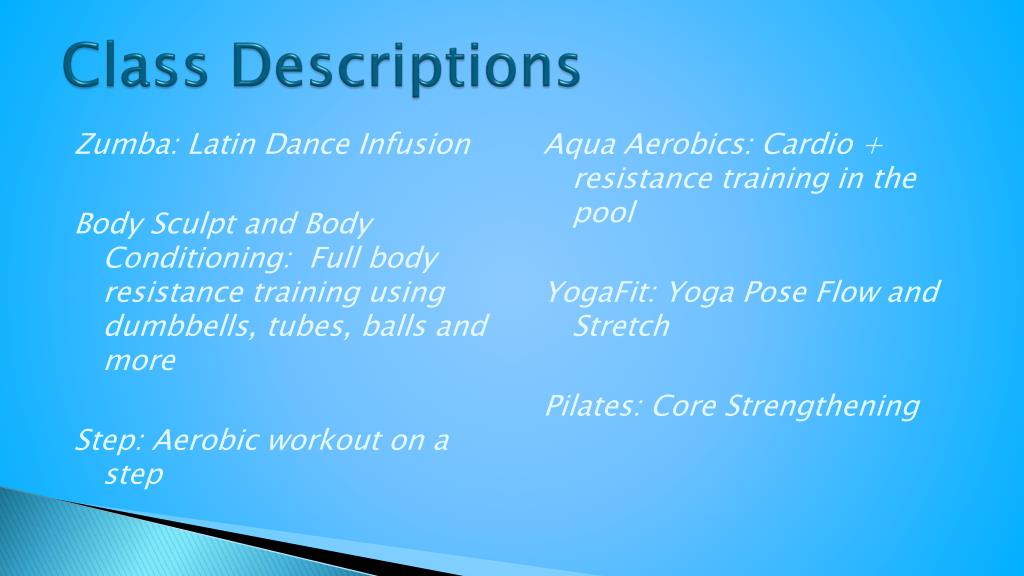 Class Descriptions

Zumba: Latin Dance Infusion

Body Sculpt and Body Conditioning: Full body resistance training using dumbbells, tubes, balls and more

Step: Aerobic workout on a step

Aqua Aerobics: Cardio + resistance training in the pool

YogaFit: Yoga Pose Flow and Stretch

Pilates: Core Strengthening